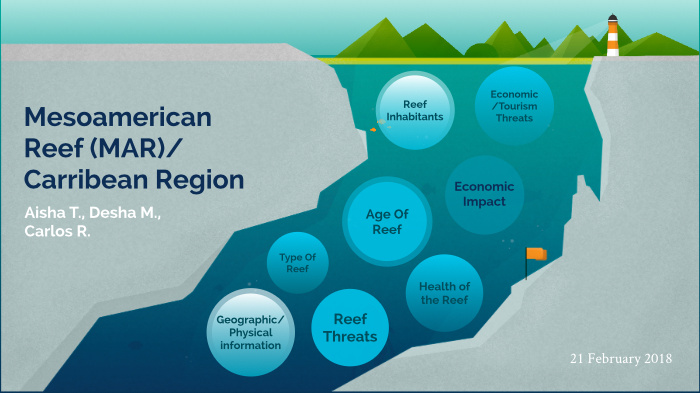 Mesoamerican Reef (MAR)/ Carribean Region

Aisha T., Desha M., Carlos R.

Reef Inhabitants

Economic /Tourism Threats

Economic Impact

Age Of Reef

Type Of Reef

Health of the Reef

Geographic/ Physical information

Reef Threats

21 February 2018